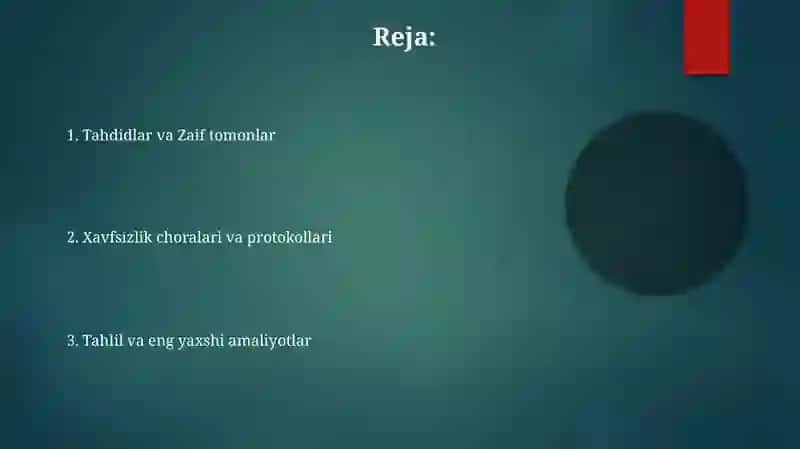 Reja:

1. Tahdidlar va Zaif tomonlar

2. Xavfsizlik choralari va protokollari

3. Tahlil va eng yaxshi amaliyotlar